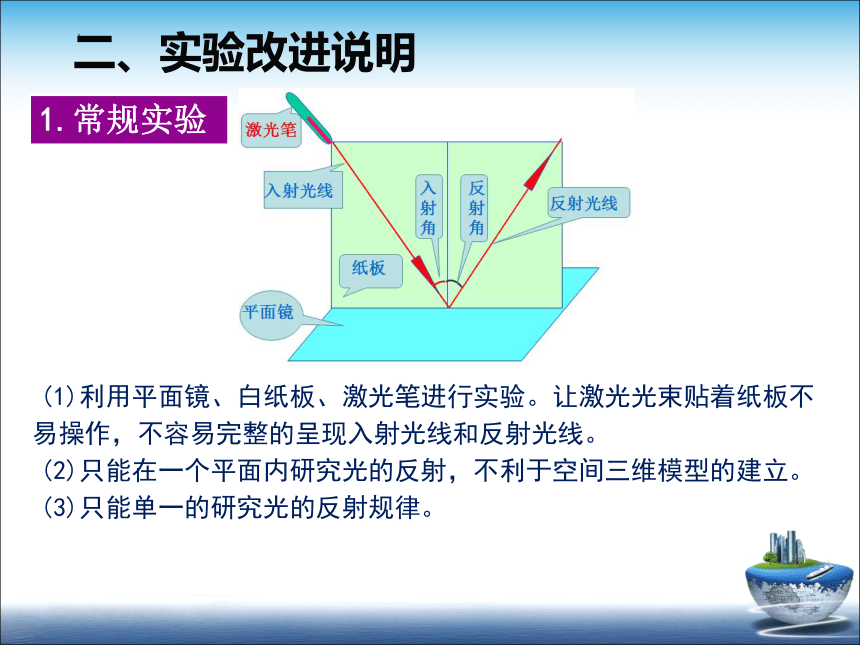 二、实验改进说明

1. 常规实验

激光笔

入射光线

入射角

反射角

反射光线

纸板

平面镜

(1)利用平面镜、白纸板、激光笔进行实验。让激光光束贴着纸板不易操作，不容易完整的呈现入射光线和反射光线。

(2)只能在一个平面内研究光的反射，不利于空间三维模型的建立。

(3)只能单一的研究光的反射规律。